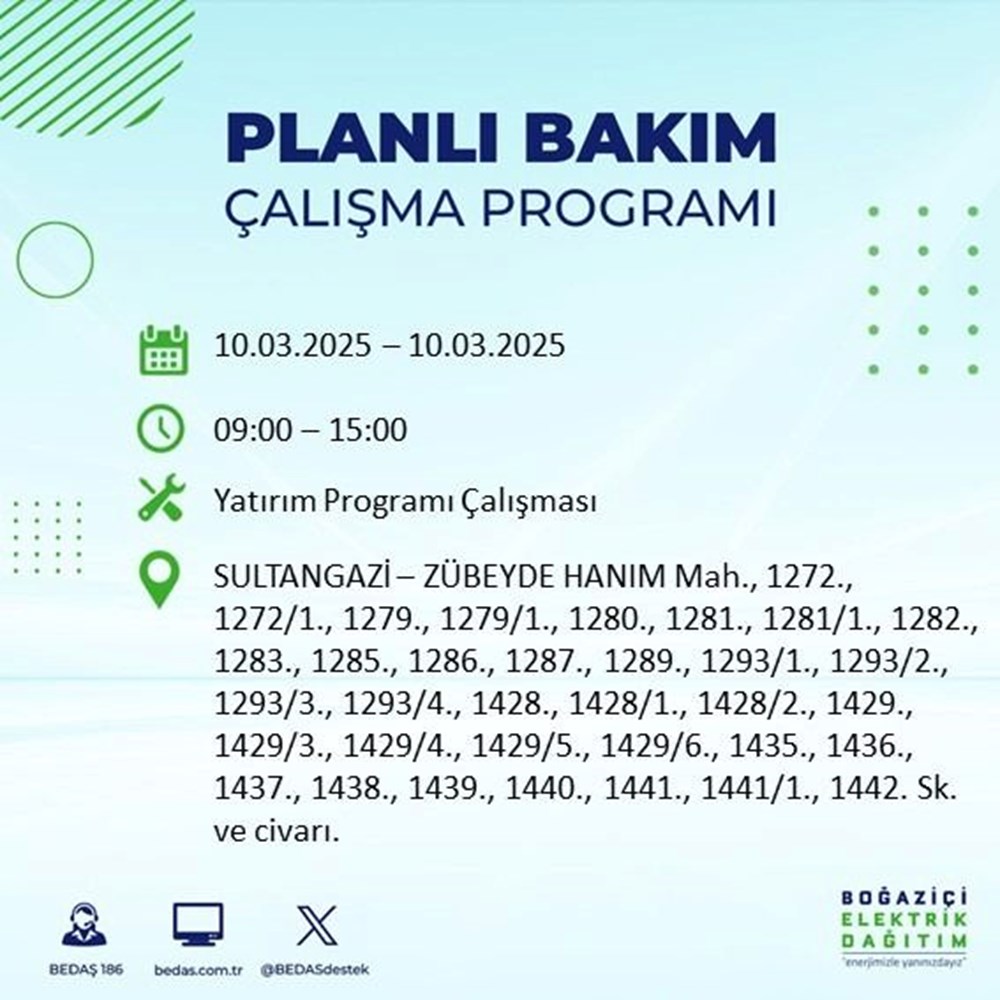 PLANLI BAKIM
ÇALIŞMA PROGRAMI

10.03.2025 – 10.03.2025

09:00 – 15:00

Yatırım Programı Çalışması

SULTANGAZİ – ZÜBEYDE HANIM Mah., 1272., 1272/1., 1279., 1279/1., 1280., 1281., 1281/1., 1282., 1283., 1285., 1286., 1287., 1289., 1293/1., 1293/2., 1293/3., 1293/4., 1428., 1428/1., 1428/2., 1429., 1429/3., 1429/4., 1429/5., 1429/6., 1435., 1436., 1437., 1438., 1439., 1440., 1441., 1441/1., 1442. Sk. ve civarı.

BEDAŞ 186

bedas.com.tr

@BEDASdestek

BOĞAZİÇİ
ELEKTRİK
DAĞITIM
"enerjimizle yanınızdayız"